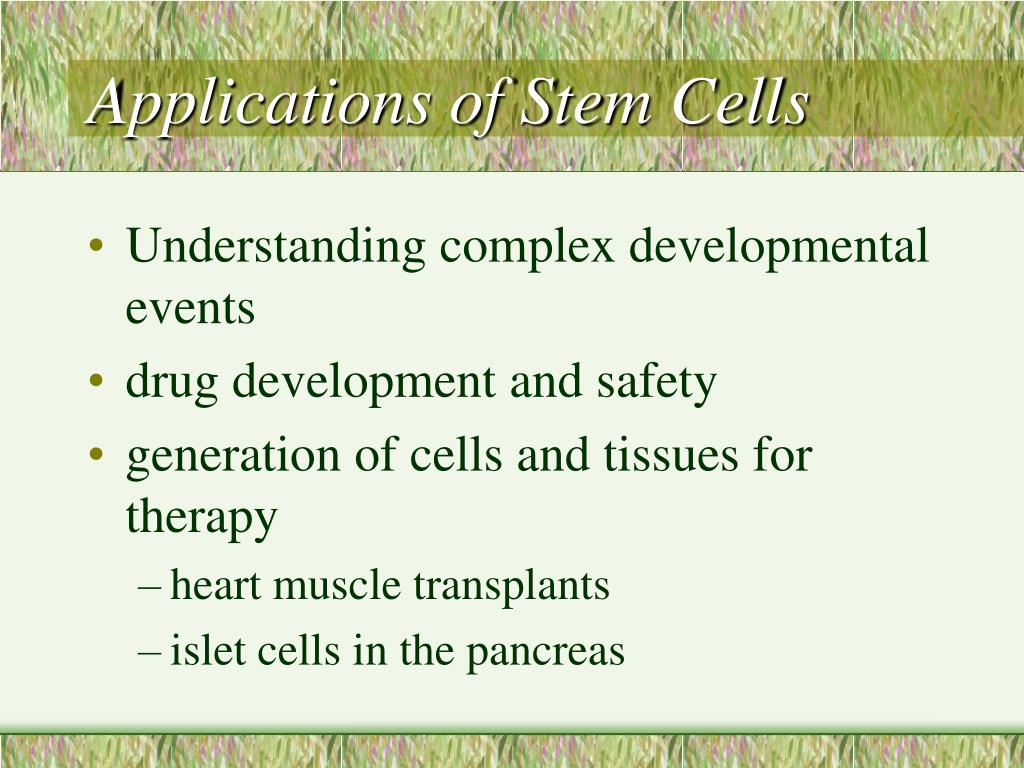 Applications of Stem Cells

• Understanding complex developmental events
• drug development and safety
• generation of cells and tissues for therapy
– heart muscle transplants
– islet cells in the pancreas